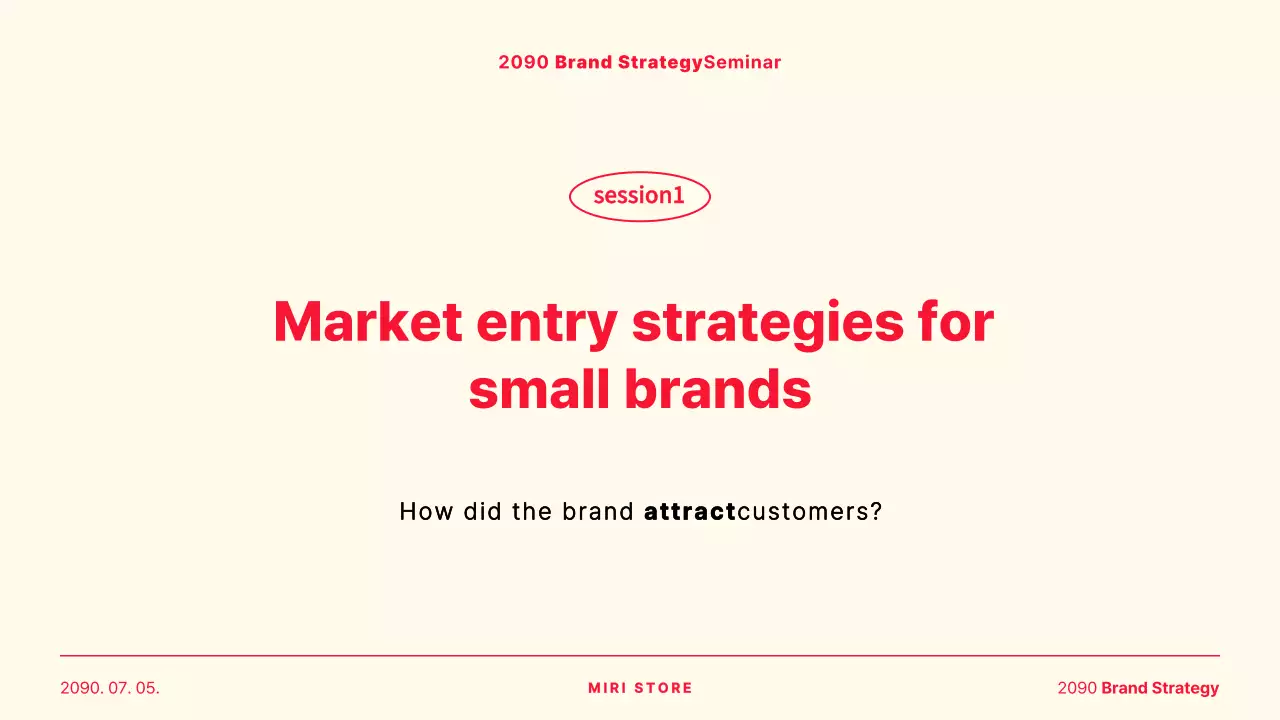 2090 Brand StrategySeminar

session1

Market entry strategies for small brands

How did the brand attractcustomers?

2090. 07. 05.

MIRI STORE

2090 Brand Strategy